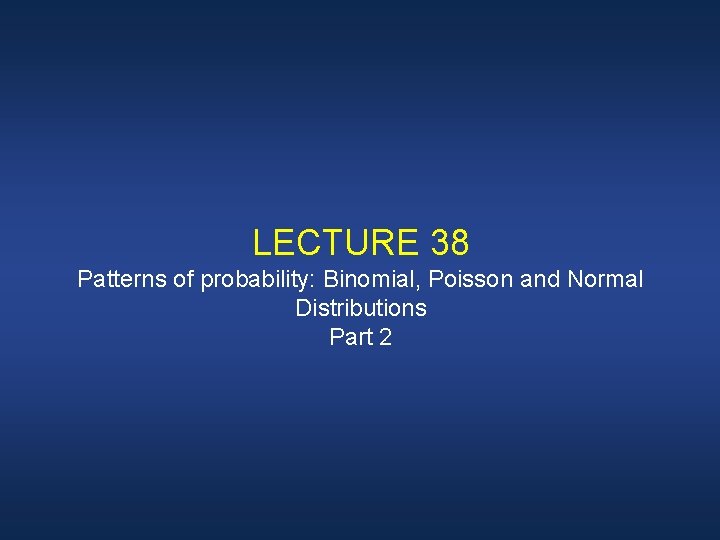 LECTURE 38

Patterns of probability: Binomial, Poisson and Normal Distributions

Part 2